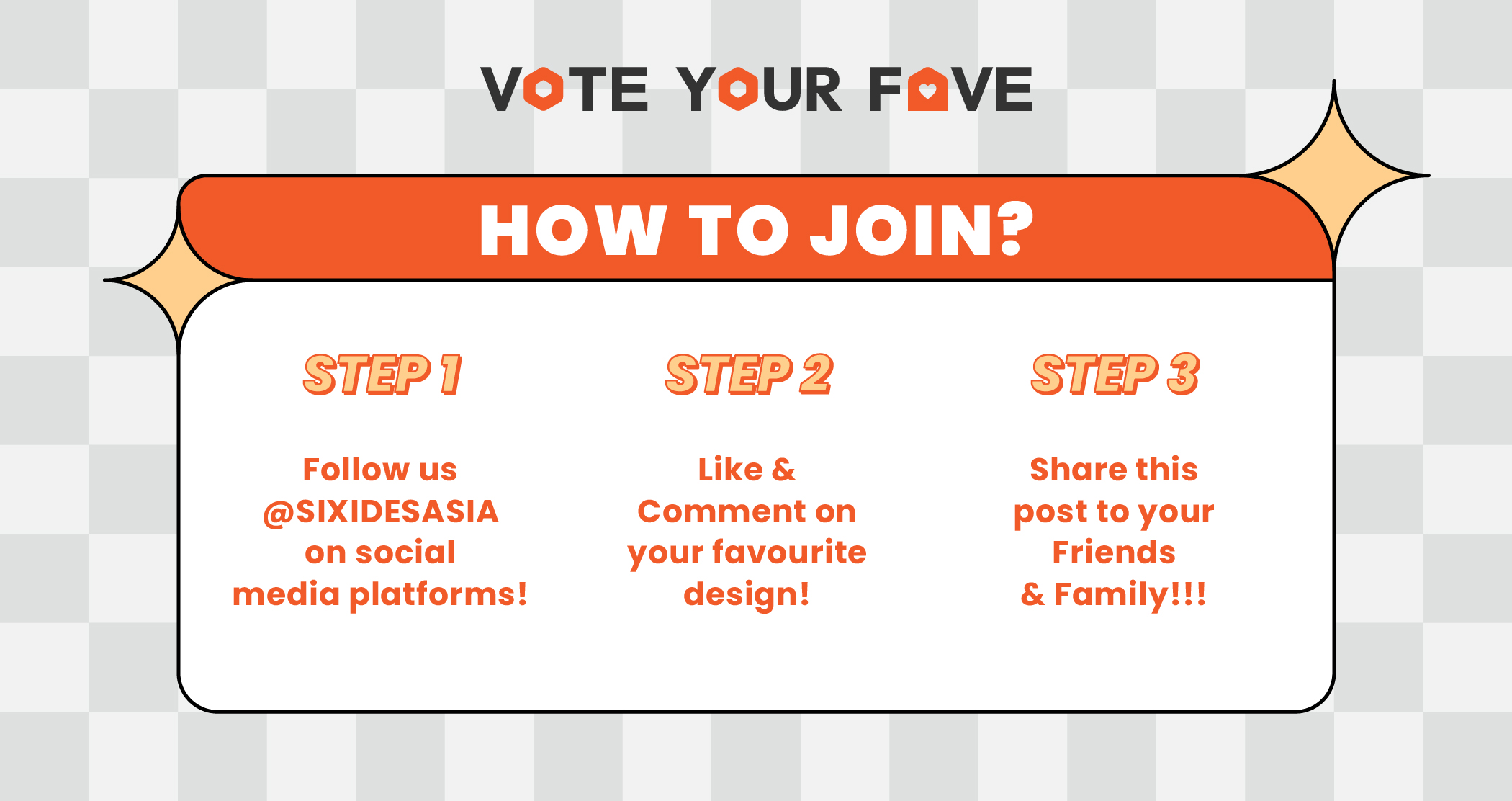 VOTE YOUR FAVE

HOW TO JOIN?

STEP 1

Follow us @SIXIDESASIA on social media platforms!

STEP 2

Like & Comment on your favourite design!

STEP 3

Share this post to your Friends & Family!!!